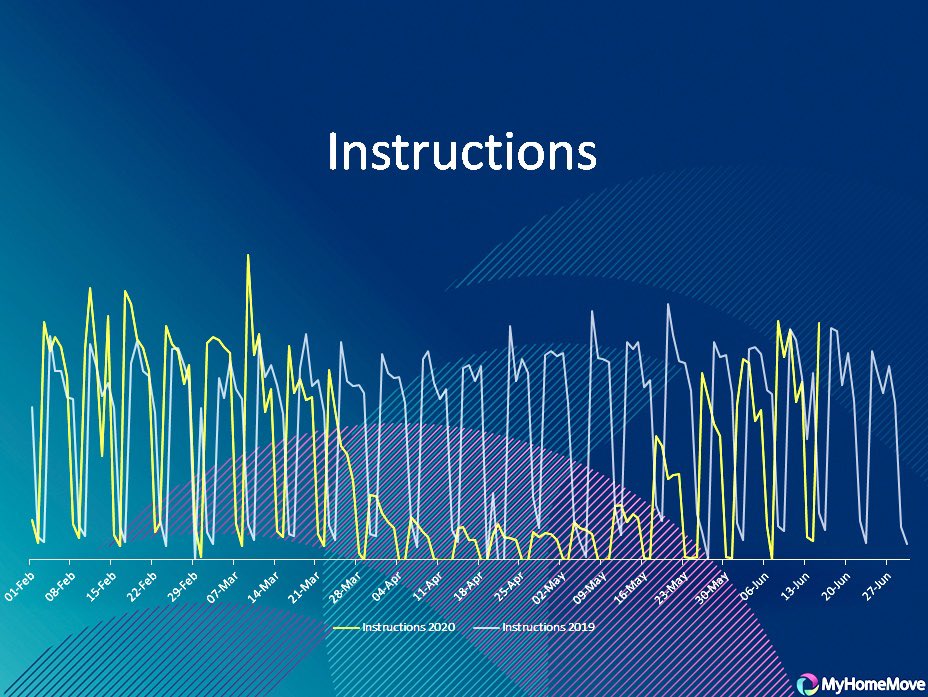 Instructions

01-Feb 08-Feb 15-Feb 22-Feb 29-Feb 07-Mar 14-Mar 21-Mar 28-Mar 04-Apr 11-Apr 18-Apr 25-Apr 02-May 09-May 16-May 23-May 30-May 06-Jun 13-Jun 20-Jun 27-Jun

Instructions 2020 Instructions 2019

MyHomeMove